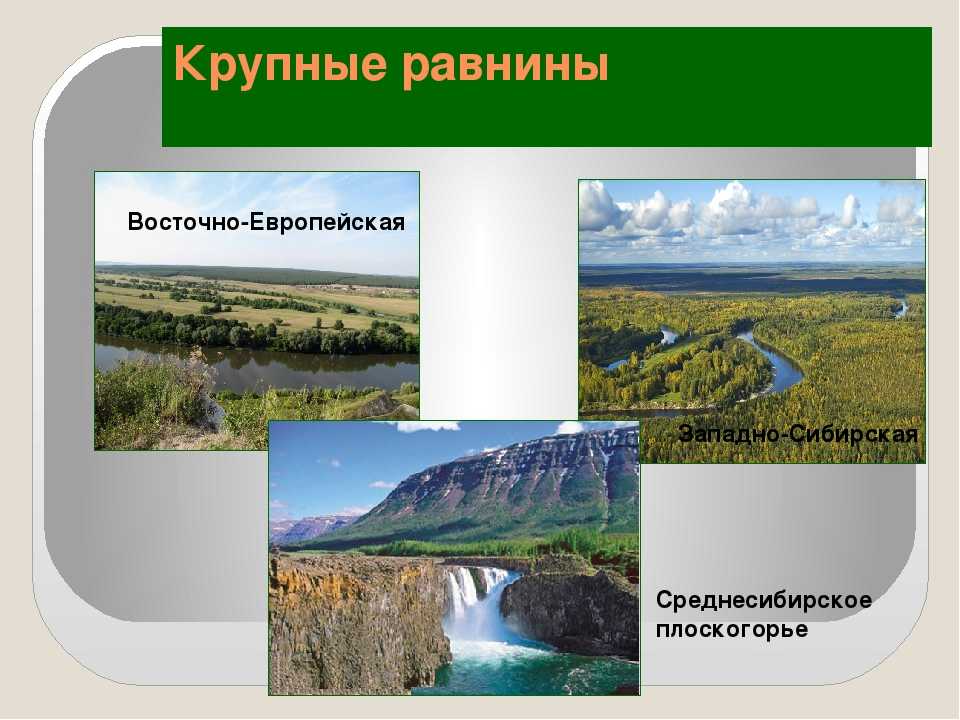 Крупные равнины

Восточно-Европейская

Западно-Сибирская

Среднесибирское плоскогорье